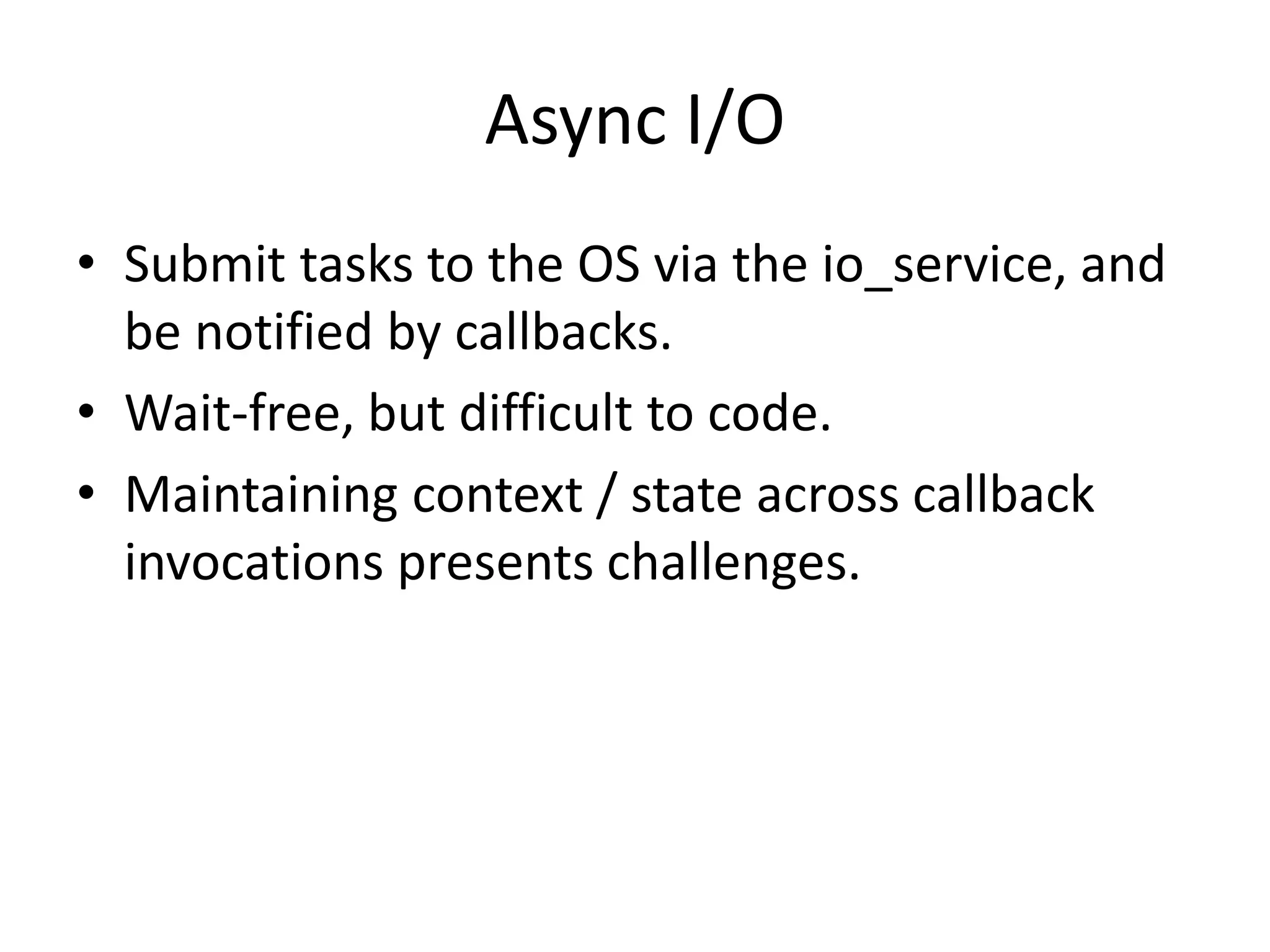 Async I/O

• Submit tasks to the OS via the io_service, and be notified by callbacks.
• Wait-free, but difficult to code.
• Maintaining context / state across callback invocations presents challenges.